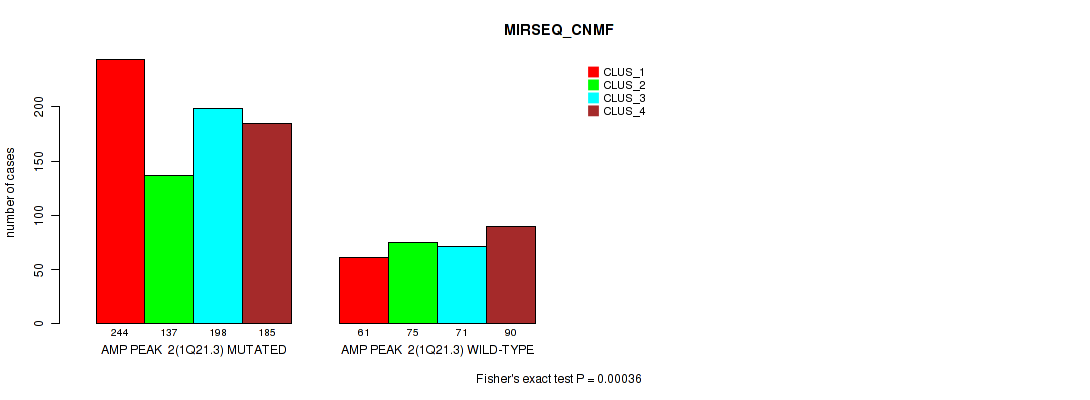 MIRSEQ_CNMF

CLUS_1
CLUS_2
CLUS_3
CLUS_4

number of cases

0
50
100
150
200

244 137 198 185
AMP PEAK 2(1Q21.3) MUTATED

61 75 71 90
AMP PEAK 2(1Q21.3) WILD-TYPE

Fisher's exact test P = 0.00036